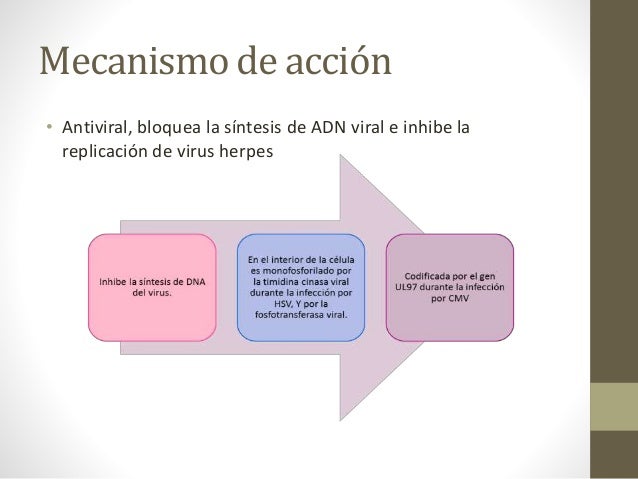 Mecanismo de acción

• Antiviral, bloquea la síntesis de ADN viral e inhibe la replicación de virus herpes

Inhibe la síntesis de DNA del virus.

En el interior de la célula es monofosforilado por la timidina cinasa viral durante la infección por HSV, Y por la fosfotransferasa viral.

Codificada por el gen UL97 durante la infección por CMV